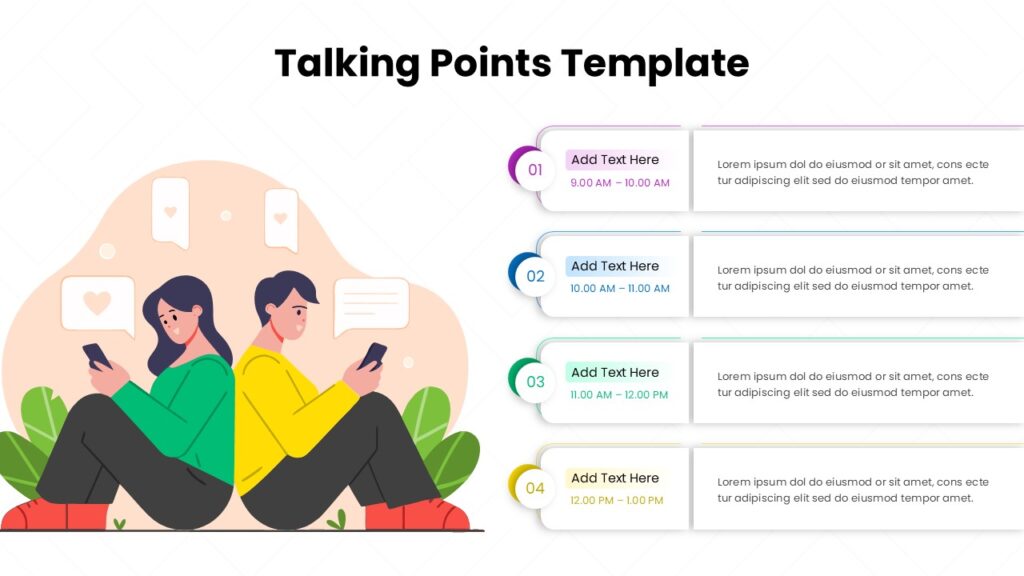 Talking Points Template

01
Add Text Here
9.00 AM – 10.00 AM
Lorem ipsum dol do eiusmod or sit amet, cons ecte tur adipiscing elit sed do eiusmod tempor amet.

02
Add Text Here
10.00 AM – 11.00 AM
Lorem ipsum dol do eiusmod or sit amet, cons ecte tur adipiscing elit sed do eiusmod tempor amet.

03
Add Text Here
11.00 AM – 12.00 PM
Lorem ipsum dol do eiusmod or sit amet, cons ecte tur adipiscing elit sed do eiusmod tempor amet.

04
Add Text Here
12.00 PM – 1.00 PM
Lorem ipsum dol do eiusmod or sit amet, cons ecte tur adipiscing elit sed do eiusmod tempor amet.